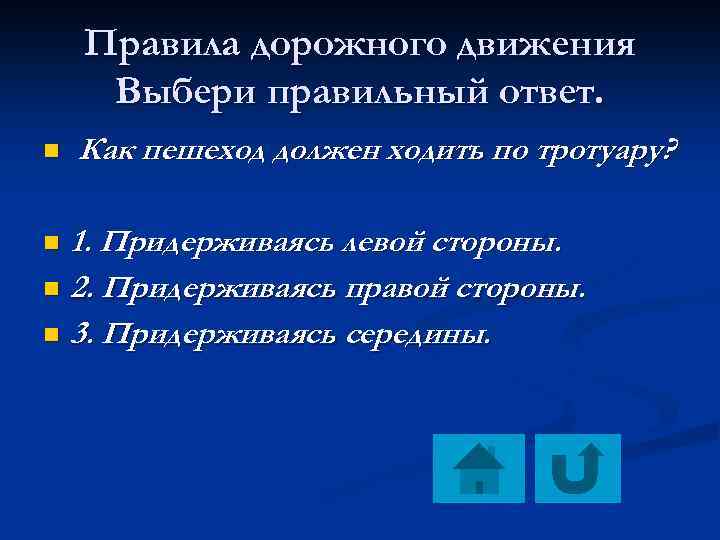 Правила дорожного движения
Выбери правильный ответ.

Как пешеход должен ходить по тротуару?

1. Придерживаясь левой стороны.
2. Придерживаясь правой стороны.
3. Придерживаясь середины.